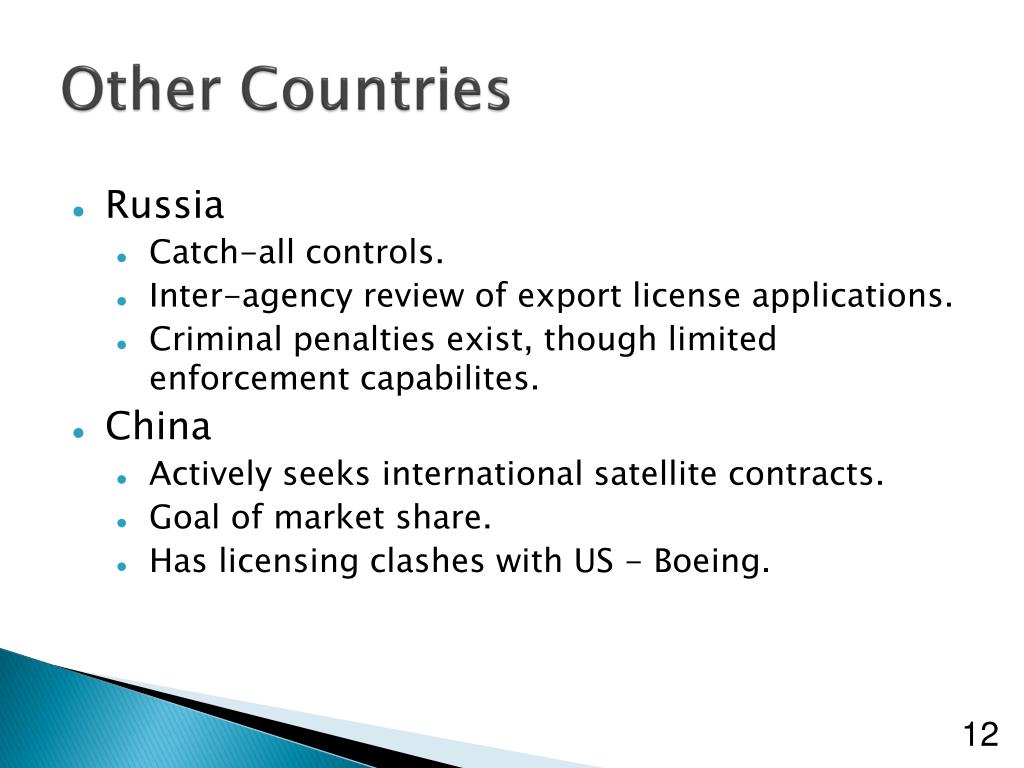 Other Countries

- Russia
  - Catch-all controls.
  - Inter-agency review of export license applications.
  - Criminal penalties exist, though limited enforcement capabilites.
- China
  - Actively seeks international satellite contracts.
  - Goal of market share.
  - Has licensing clashes with US - Boeing.

12